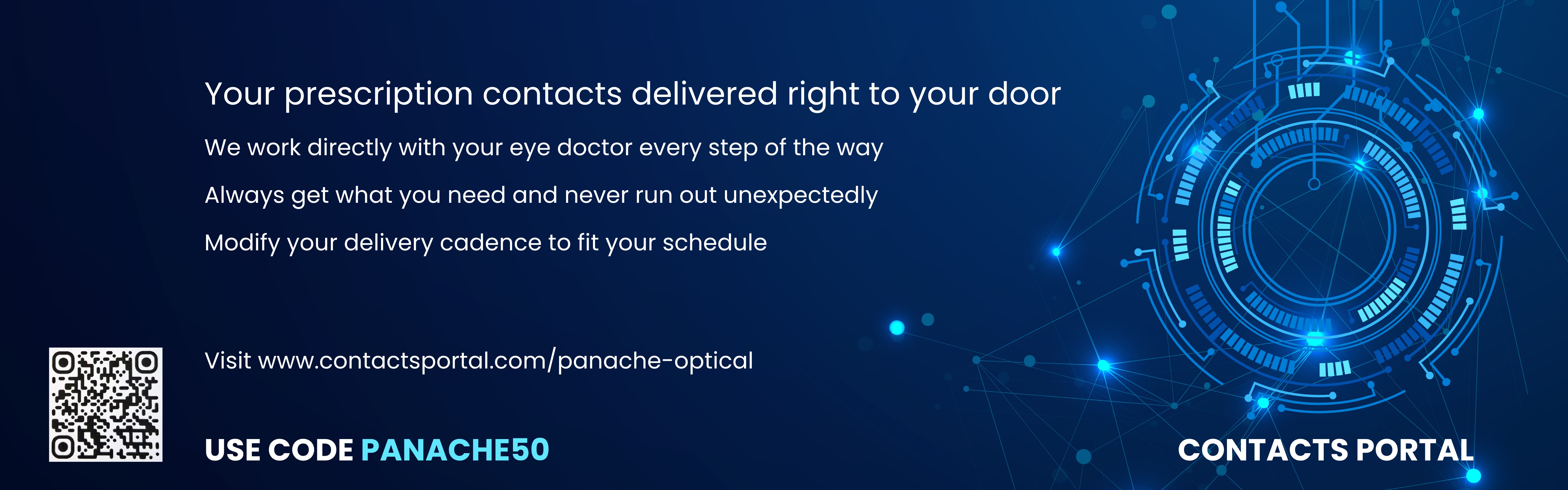 Your prescription contacts delivered right to your door

We work directly with your eye doctor every step of the way

Always get what you need and never run out unexpectedly

Modify your delivery cadence to fit your schedule

Visit www.contactsportal.com/panache-optical

USE CODE PANACHE50

CONTACTS PORTAL